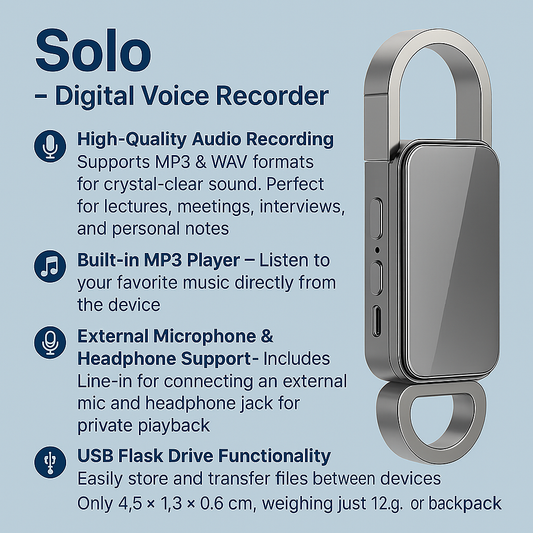 Solo
– Digital Voice Recorder

High-Quality Audio Recording
Supports MP3 & WAV formats for crystal-clear sound. Perfect for lectures, meetings, interviews, and personal notes

Built-in MP3 Player – Listen to your favorite music directly from the device

External Microphone & Headphone Support- Includes Line-in for connecting an external mic and headphone jack for private piayback

USB Flask Drive Functionality
Easily store and transfer files between devices
Only 4,5 × 1,3 × 0.6 cm, weighing just 12.g. or backpack